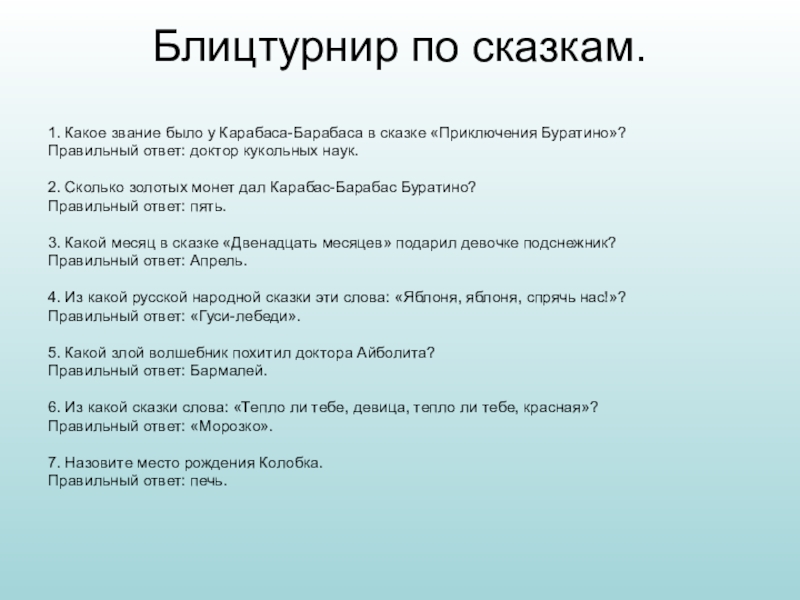 Блицтурнир по сказкам.

1. Какое звание было у Карабаса-Барабаса в сказке «Приключения Буратино»?
Правильный ответ: доктор кукольных наук.

2. Сколько золотых монет дал Карабас-Барабас Буратино?
Правильный ответ: пять.

3. Какой месяц в сказке «Двенадцать месяцев» подарил девочке подснежник?
Правильный ответ: Апрель.

4. Из какой русской народной сказки эти слова: «Яблоня, яблоня, спрячь нас!»?
Правильный ответ: «Гуси-лебеди».

5. Какой злой волшебник похитил доктора Айболита?
Правильный ответ: Бармалей.

6. Из какой сказки слова: «Тепло ли тебе, девица, тепло ли тебе, красная»?
Правильный ответ: «Морозко».

7. Назовите место рождения Колобка.
Правильный ответ: печь.